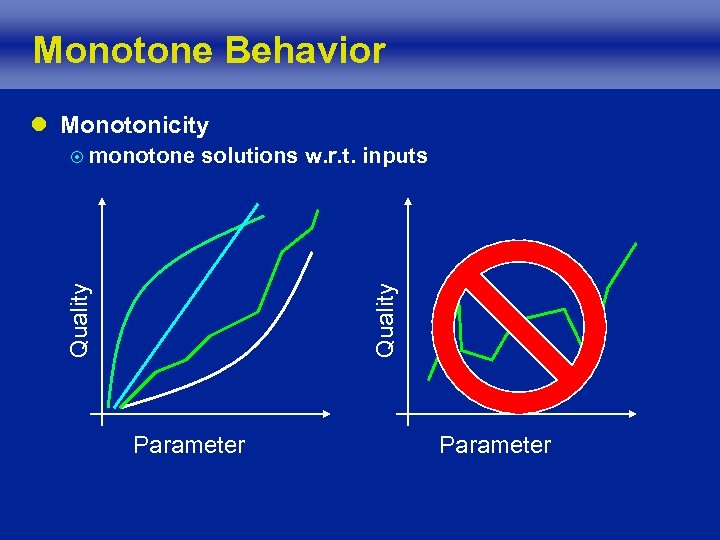 Monotone Behavior

Monotonicity

monotone solutions w.r.t. inputs

Quality

Parameter

Quality

Parameter